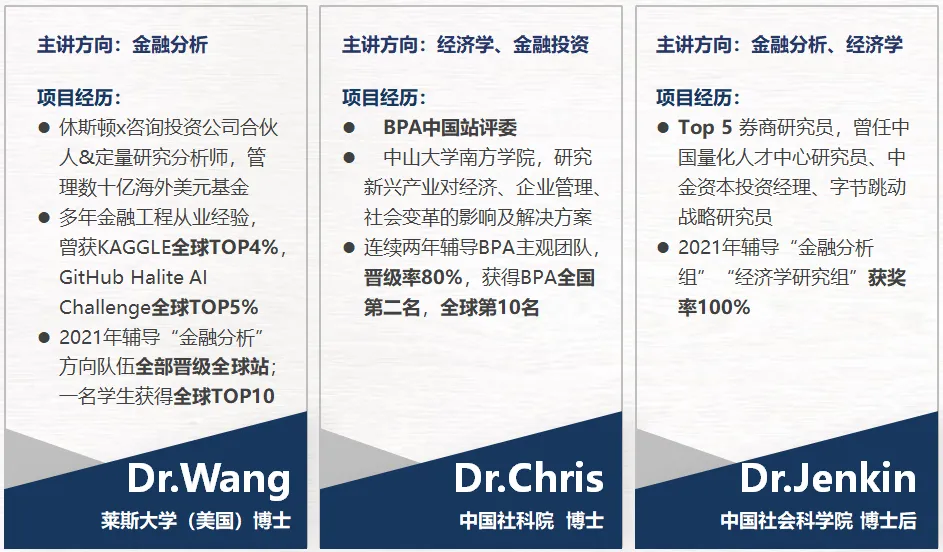 主讲方向：金融分析

项目经历：
● 休斯顿x咨询投资公司合伙人&定量研究分析师，管理数十亿海外美元基金
● 多年金融工程从业经验，曾获KAGGLE全球TOP4%，GitHub Halite AI Challenge全球TOP5%
● 2021年辅导“金融分析”方向队伍全部晋级全球站；一名学生获得全球TOP10

Dr.Wang
莱斯大学（美国）博士

主讲方向：经济学、金融投资

项目经历：
● BPA中国站评委
● 中山大学南方学院，研究新兴产业对经济、企业管理、社会变革的影响及解决方案
● 连续两年辅导BPA主观团队，晋级率80%，获得BPA全国第二名，全球第10名

Dr.Chris
中国社科院 博士

主讲方向：金融分析、经济学

项目经历：
● Top 5 券商研究员，曾任中国量化人才中心研究员、中金资本投资经理、字节跳动战略研究员
● 2021年辅导“金融分析组”“经济学研究组”获奖率100%

Dr.Jenkin
中国社会科学院 博士后